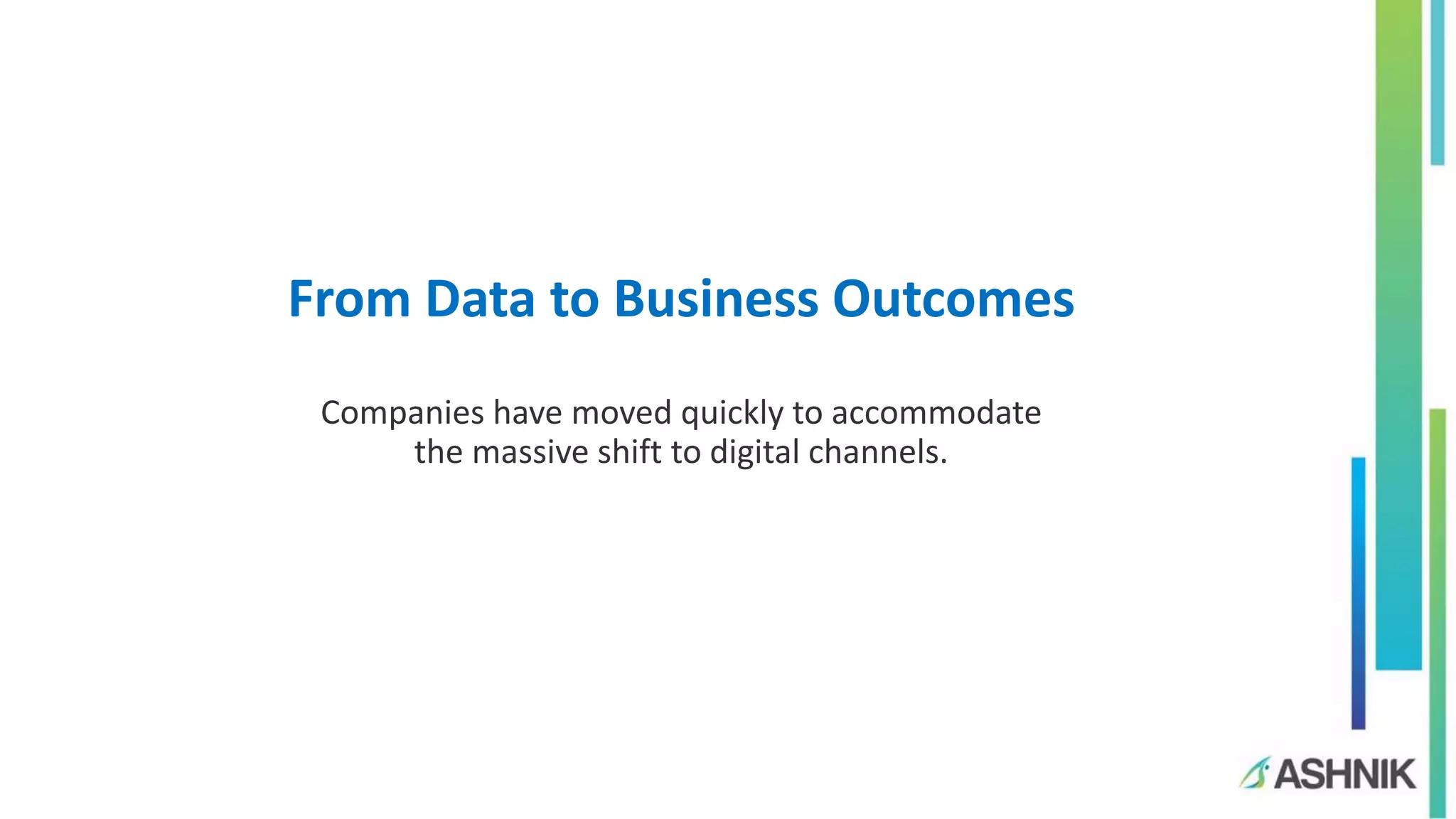 From Data to Business Outcomes

Companies have moved quickly to accommodate the massive shift to digital channels.

ASHNIK